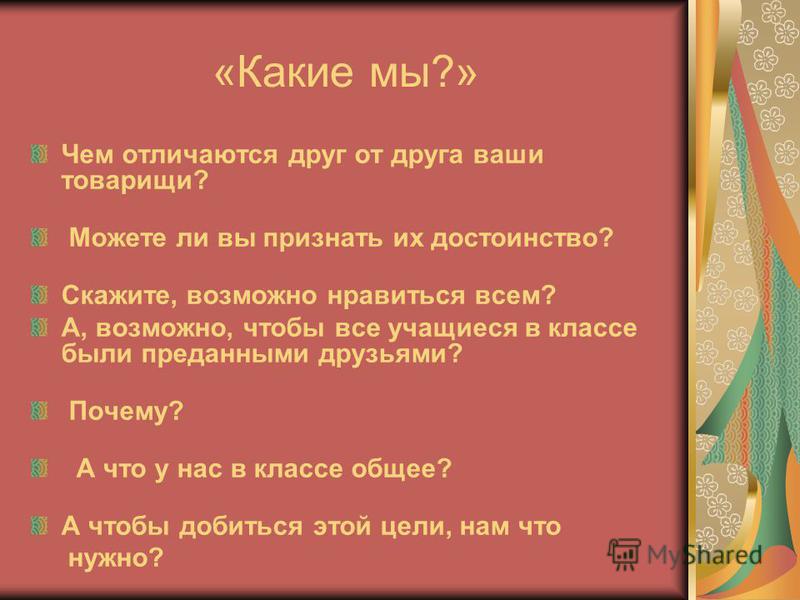 «Какие мы?»

Чем отличаются друг от друга ваши товарищи?

Можете ли вы признать их достоинство?

Скажите, возможно нравиться всем?

А, возможно, чтобы все учащиеся в классе были преданными друзьями?

Почему?

А что у нас в классе общее?

А чтобы добиться этой цели, нам что нужно?

MyShared